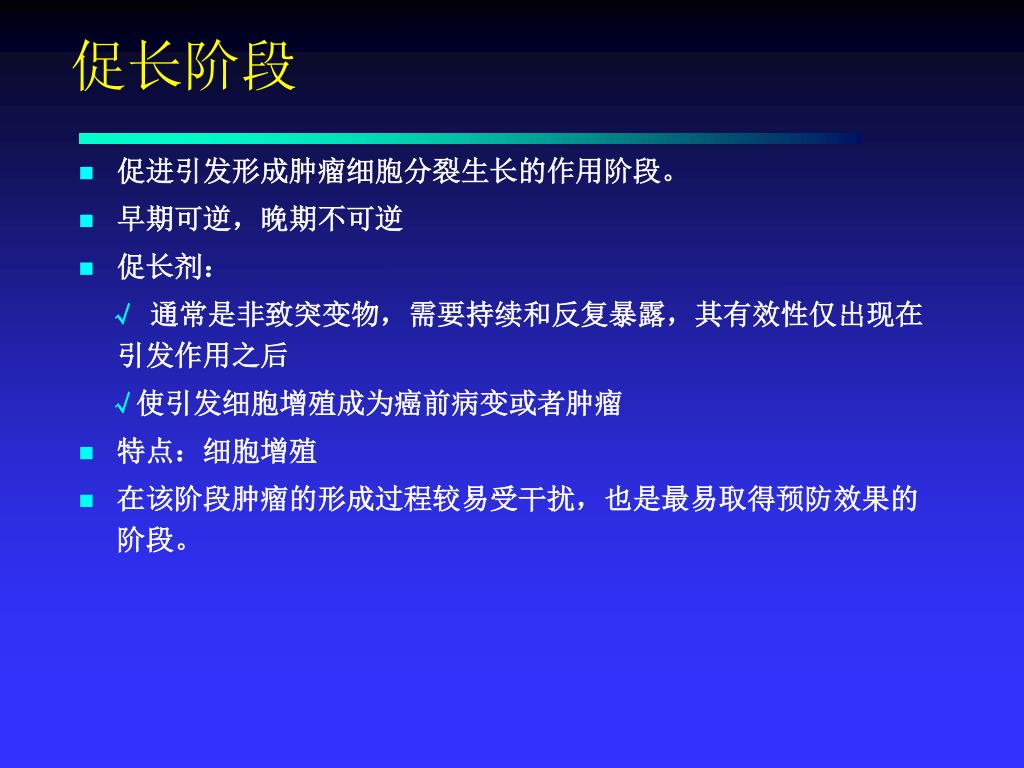 促长阶段

■ 促进引发形成肿瘤细胞分裂生长的作用阶段。

■ 早期可逆，晚期不可逆

■ 促长剂：

√ 通常是非致突变物，需要持续和反复暴露，其有效性仅出现在引发作用之后

√ 使引发细胞增殖成为癌前病变或者肿瘤

■ 特点：细胞增殖

■ 在该阶段肿瘤的形成过程较易受干扰，也是最易取得预防效果的阶段。